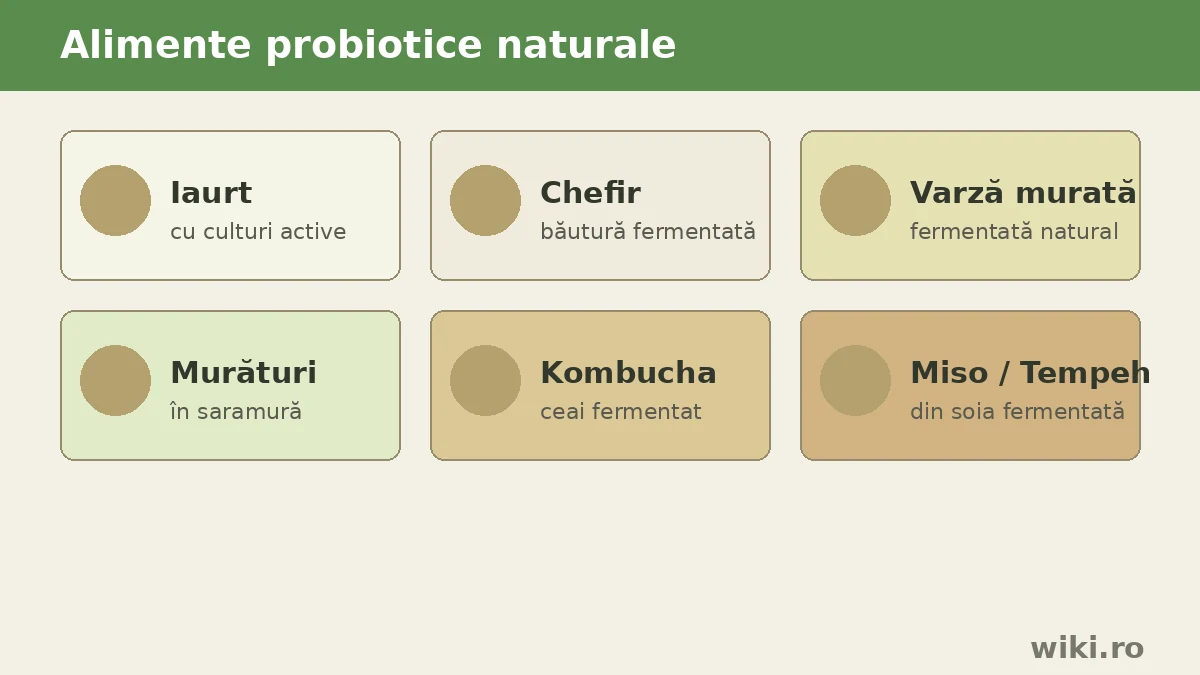 Alimente probiotice naturale

Iaurt
cu culturi active

Chefir
băutură fermentată

Varză murată
fermentată natural

Murături
în saramură

Kombucha
ceai fermentat

Miso / Tempeh
din soia fermentată

wiki.ro